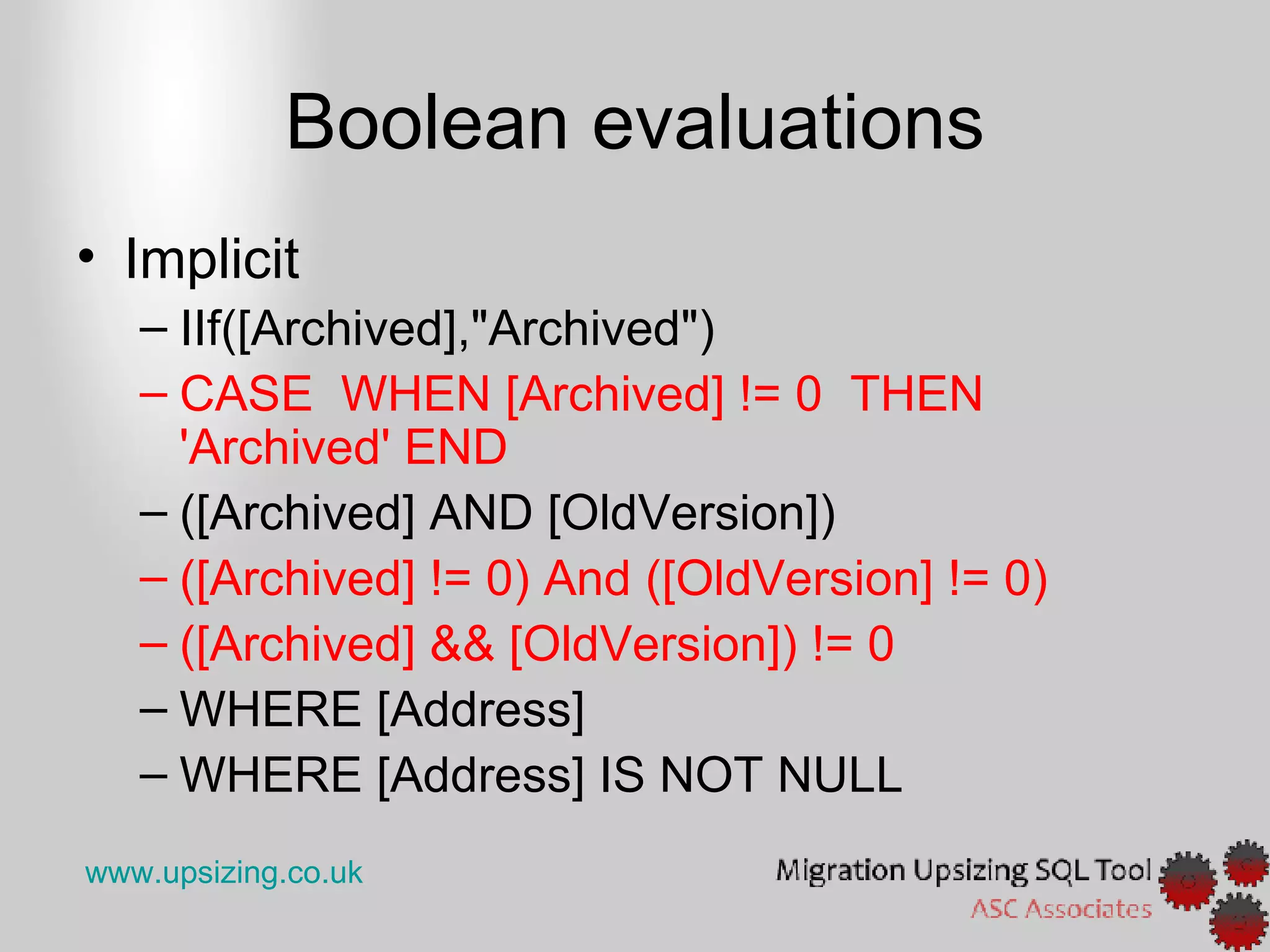 Boolean evaluations

• Implicit
– IIf([Archived],"Archived")
– CASE WHEN [Archived] != 0 THEN 'Archived' END
– ([Archived] AND [OldVersion])
– ([Archived] != 0) And ([OldVersion] != 0)
– ([Archived] && [OldVersion]) != 0
– WHERE [Address]
– WHERE [Address] IS NOT NULL

www.upsizing.co.uk

Migration Upsizing SQL Tool
ASC Associates